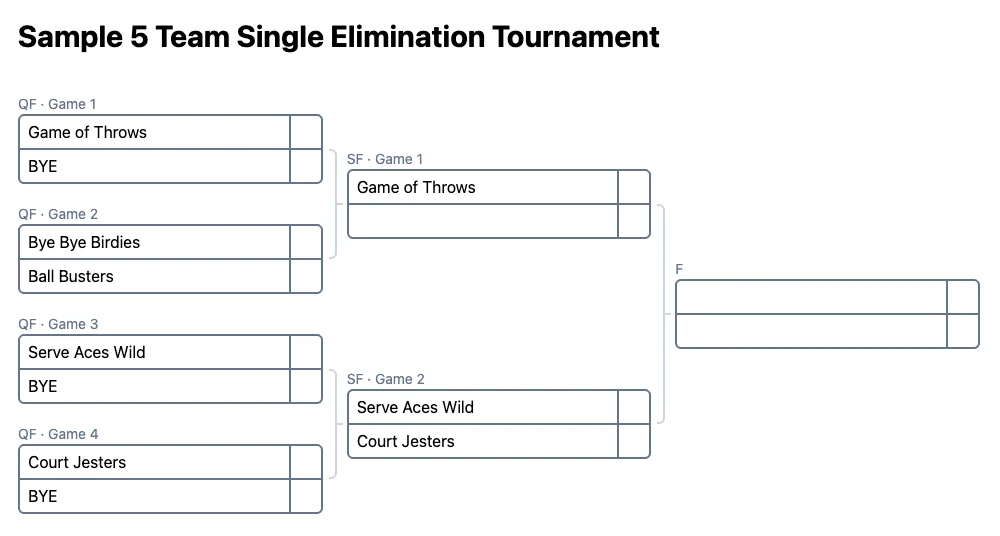 Sample 5 Team Single Elimination Tournament

QF · Game 1
Game of Throws
BYE

QF · Game 2
Bye Bye Birdies
Ball Busters

QF · Game 3
Serve Aces Wild
BYE

QF · Game 4
Court Jesters
BYE

SF · Game 1
Game of Throws

SF · Game 2
Serve Aces Wild
Court Jesters

F